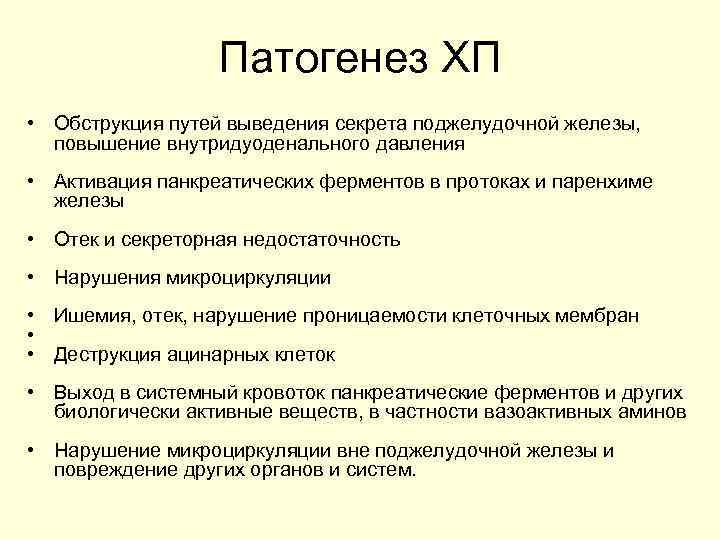 Патогенез ХП

• Обструкция путей выведения секрета поджелудочной железы, повышение внутридуоденального давления

• Активация панкреатических ферментов в протоках и паренхиме железы

• Отек и секреторная недостаточность

• Нарушения микроциркуляции

• Ишемия, отек, нарушение проницаемости клеточных мембран

•

• Деструкция ацинарных клеток

• Выход в системный кровоток панкреатические ферментов и других биологически активные веществ, в частности вазоактивных аминов

• Нарушение микроциркуляции вне поджелудочной железы и повреждение других органов и систем.